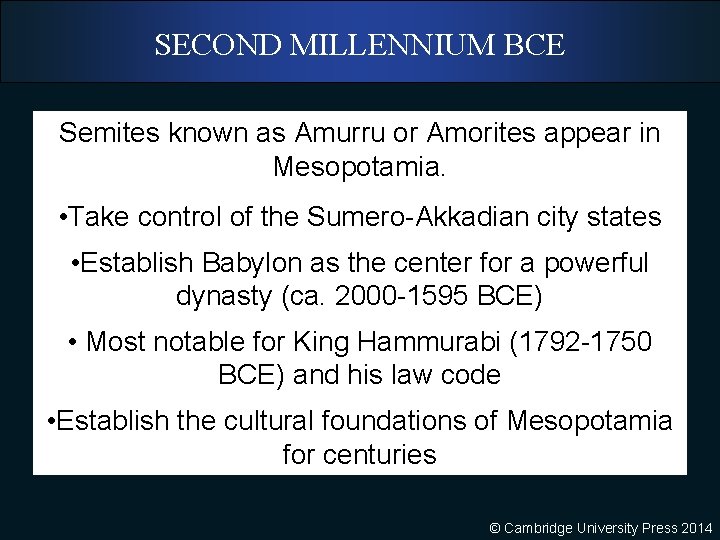 SECOND MILLENNIUM BCE

Semites known as Amurru or Amorites appear in Mesopotamia.

•Take control of the Sumero-Akkadian city states

•Establish Babylon as the center for a powerful dynasty (ca. 2000-1595 BCE)

• Most notable for King Hammurabi (1792-1750 BCE) and his law code

•Establish the cultural foundations of Mesopotamia for centuries

© Cambridge University Press 2014